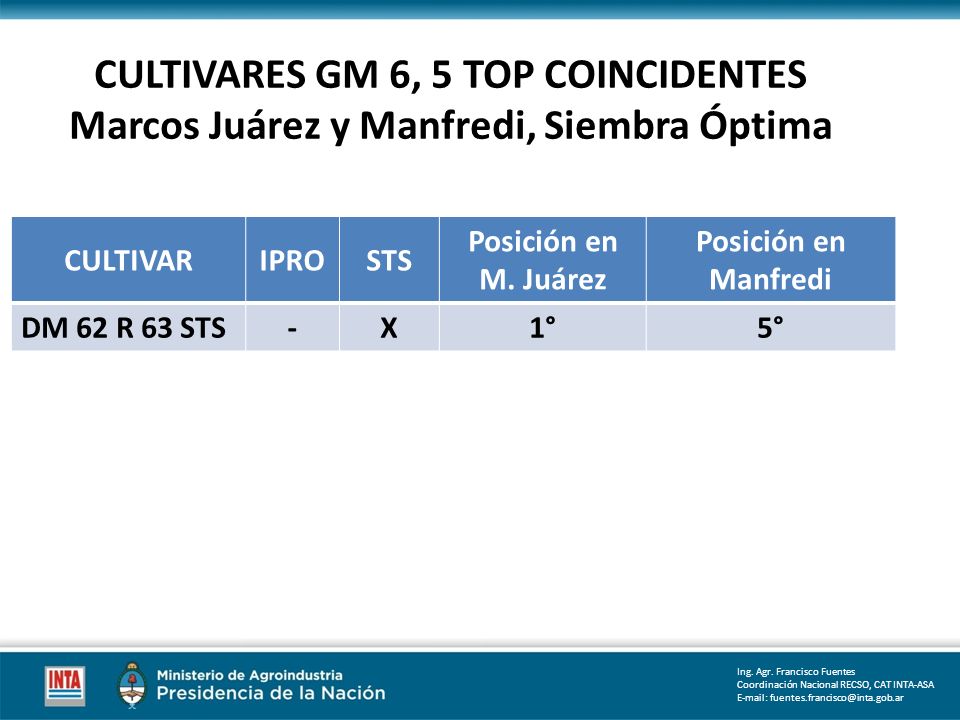 CULTIVARES GM 6, 5 TOP COINCIDENTES
Marcos Juárez y Manfredi, Siembra Óptima

| CULTIVAR | IPRO | STS | Posición en M. Juárez | Posición en Manfredi |
|---|---|---|---|---|
| DM 62 R 63 STS | - | X | 1° | 5° |

INTA

Ministerio de Agroindustria
Presidencia de la Nación

Ing. Agr. Francisco Fuentes
Coordinación Nacional RECSO, CAT INTA-ASA
E-mail: fuentes.francisco@inta.gob.ar